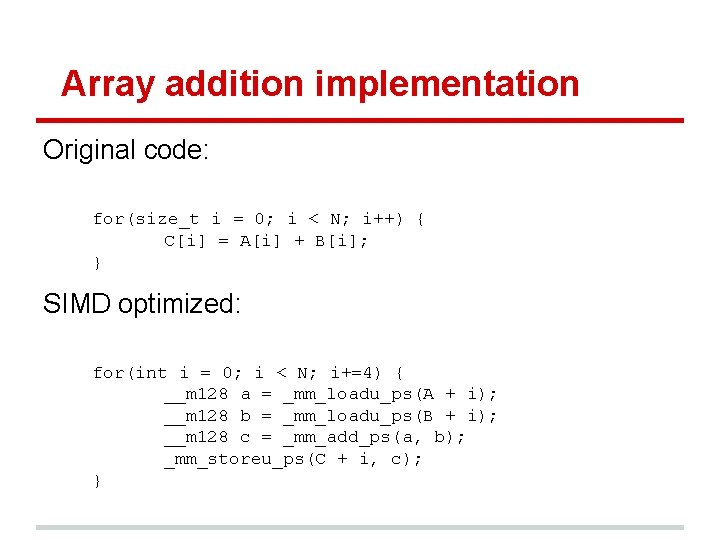 Array addition implementation

Original code:

for(size_t i = 0; i < N; i++) {
    C[i] = A[i] + B[i];
}

SIMD optimized:

for(int i = 0; i < N; i+=4) {
    __m128 a = _mm_loadu_ps(A + i);
    __m128 b = _mm_loadu_ps(B + i);
    __m128 c = _mm_add_ps(a, b);
    _mm_storeu_ps(C + i, c);
}